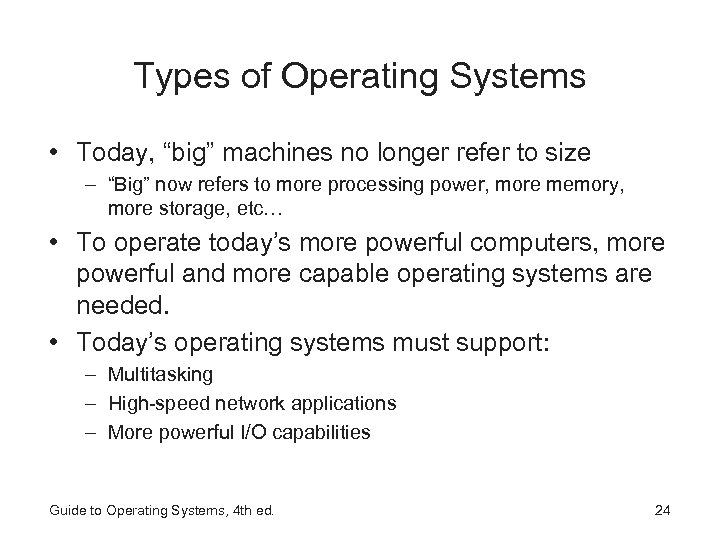 Types of Operating Systems

• Today, “big” machines no longer refer to size
– “Big” now refers to more processing power, more memory, more storage, etc…

• To operate today’s more powerful computers, more powerful and more capable operating systems are needed.

• Today’s operating systems must support:
– Multitasking
– High-speed network applications
– More powerful I/O capabilities

Guide to Operating Systems, 4th ed.

24